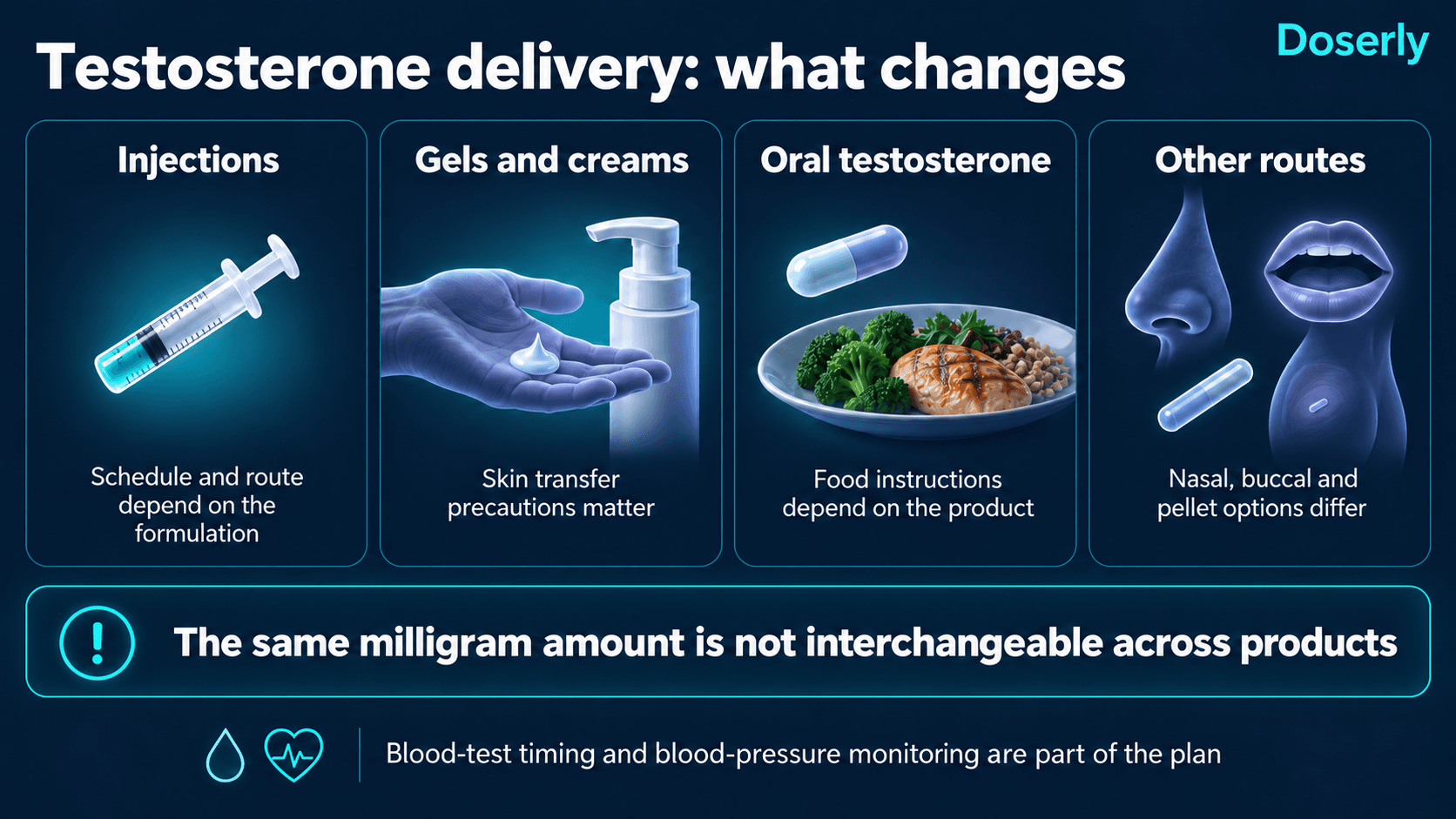 Testosterone delivery: what changes

Doserly

Injections

Schedule and route depend on the formulation

Gels and creams

Skin transfer precautions matter

Oral testosterone

Food instructions depend on the product

Other routes

Nasal, buccal and pellet options differ

The same milligram amount is not interchangeable across products

Blood-test timing and blood-pressure monitoring are part of the plan